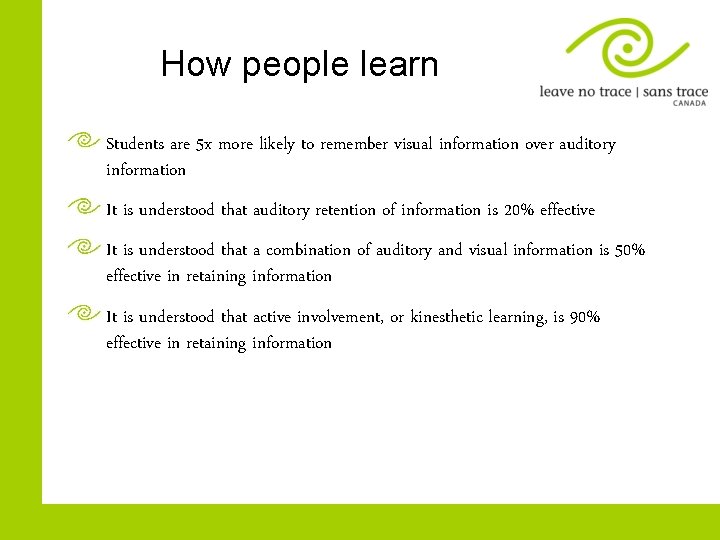 How people learn

leave no trace | sans trace
CANADA

Students are 5x more likely to remember visual information over auditory information

It is understood that auditory retention of information is 20% effective

It is understood that a combination of auditory and visual information is 50% effective in retaining information

It is understood that active involvement, or kinesthetic learning, is 90% effective in retaining information